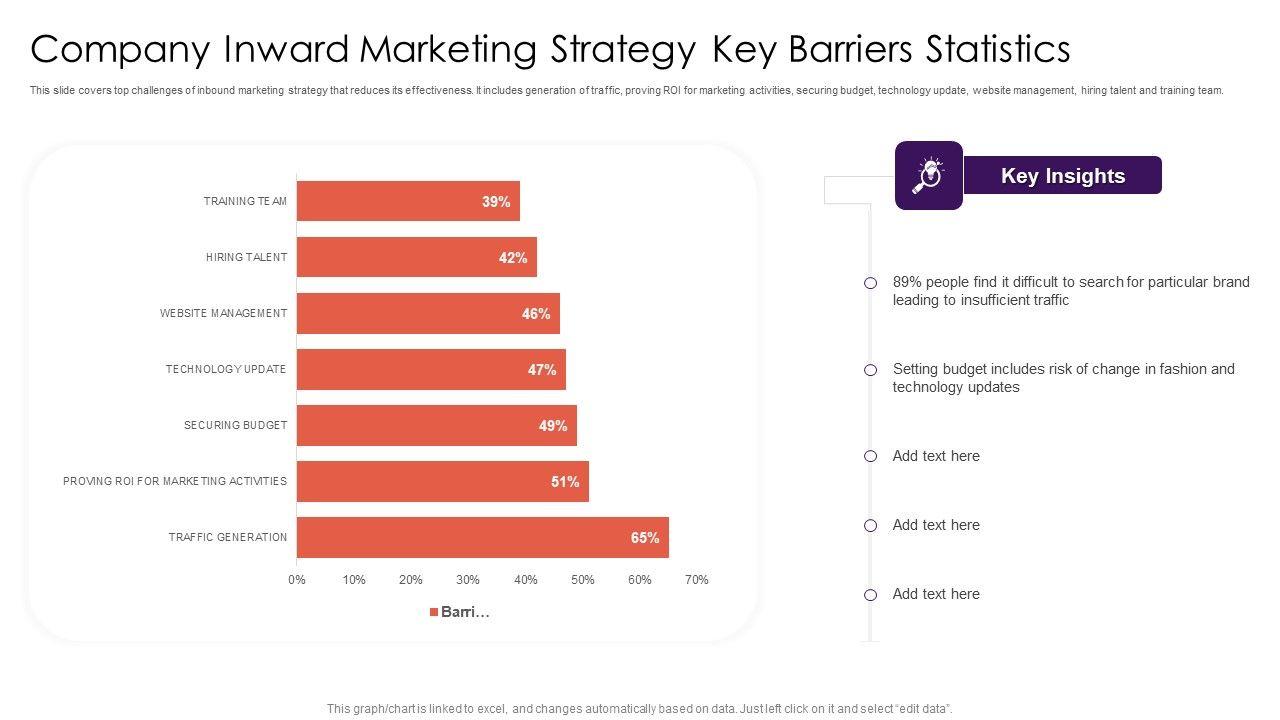 Company Inward Marketing Strategy Key Barriers Statistics

This slide covers top challenges of inbound marketing strategy that reduces its effectiveness. It includes generation of traffic, proving ROI for marketing activities, securing budget, technology update, website management, hiring talent and training team.

TRAINING TEAM 39%
HIRING TALENT 42%
WEBSITE MANAGEMENT 46%
TECHNOLOGY UPDATE 47%
SECURING BUDGET 49%
PROVING ROI FOR MARKETING ACTIVITIES 51%
TRAFFIC GENERATION 65%

0% 10% 20% 30% 40% 50% 60% 70%

Barri...

Key Insights

89% people find it difficult to search for particular brand leading to insufficient traffic

Setting budget includes risk of change in fashion and technology updates

Add text here

Add text here

Add text here

This graph/chart is linked to excel, and changes automatically based on data. Just left click on it and select "edit data".